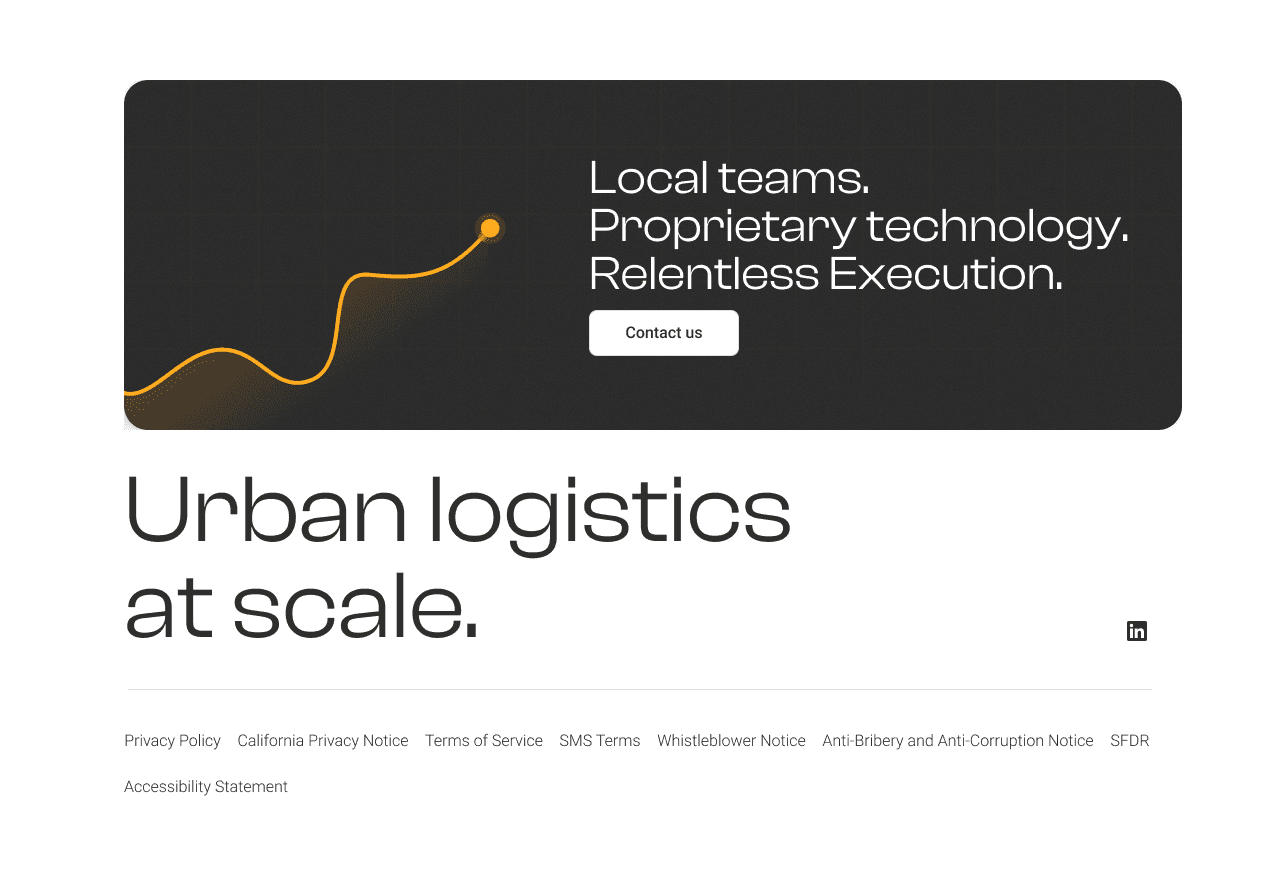 Local teams.
Proprietary technology.
Relentless Execution.

Contact us

Urban logistics
at scale.

Privacy Policy California Privacy Notice Terms of Service SMS Terms Whistleblower Notice Anti-Bribery and Anti-Corruption Notice SFDR

Accessibility Statement